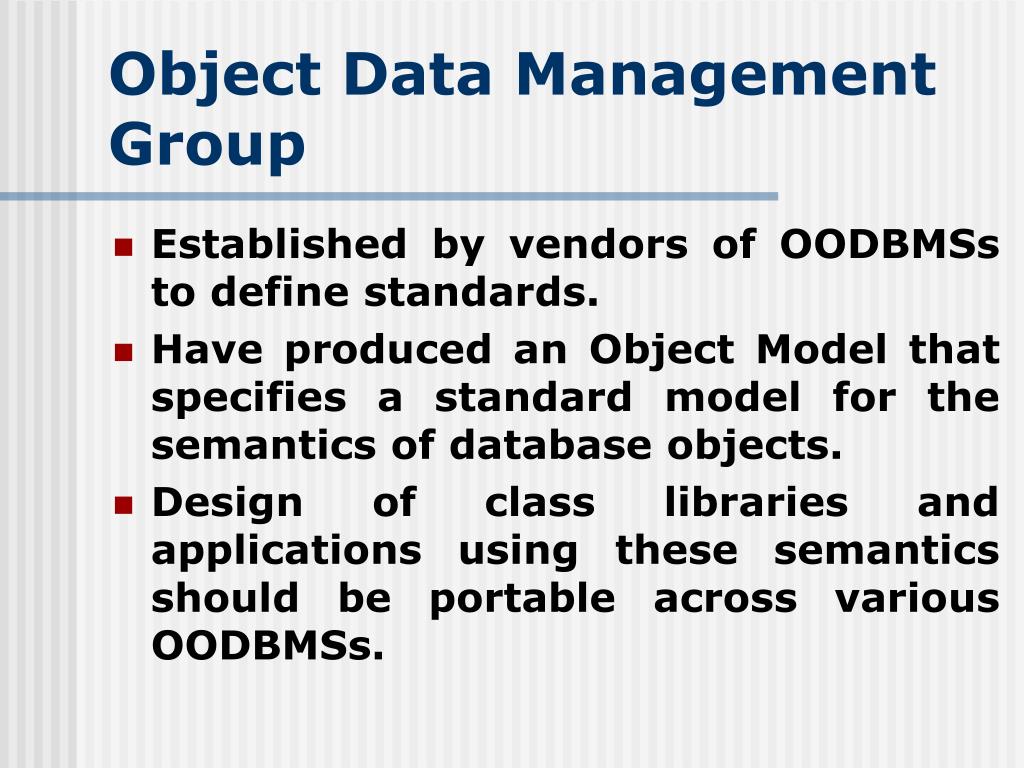 Object Data Management Group

- Established by vendors of OODBMSs to define standards.
- Have produced an Object Model that specifies a standard model for the semantics of database objects.
- Design of class libraries and applications using these semantics should be portable across various OODBMSs.